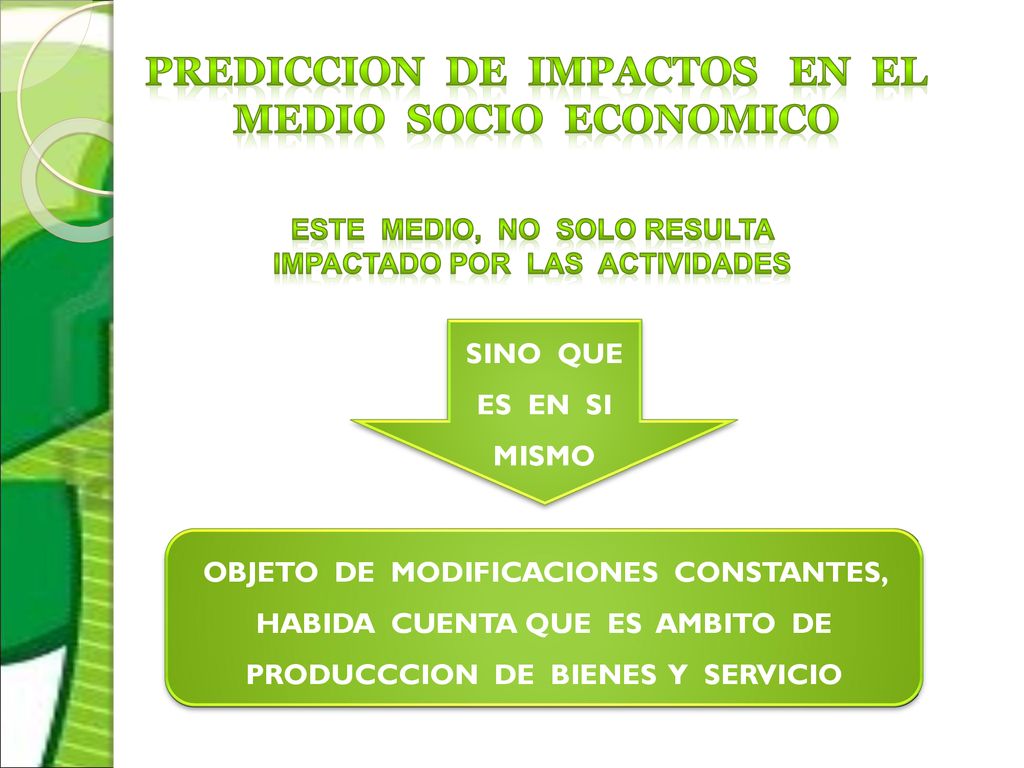 PREDICCION DE IMPACTOS EN EL MEDIO SOCIO ECONOMICO

ESTE MEDIO, NO SOLO RESULTA IMPACTADO POR LAS ACTIVIDADES

SINO QUE ES EN SI MISMO

OBJETO DE MODIFICACIONES CONSTANTES, HABIDA CUENTA QUE ES AMBITO DE PRODUCCCION DE BIENES Y SERVICIO